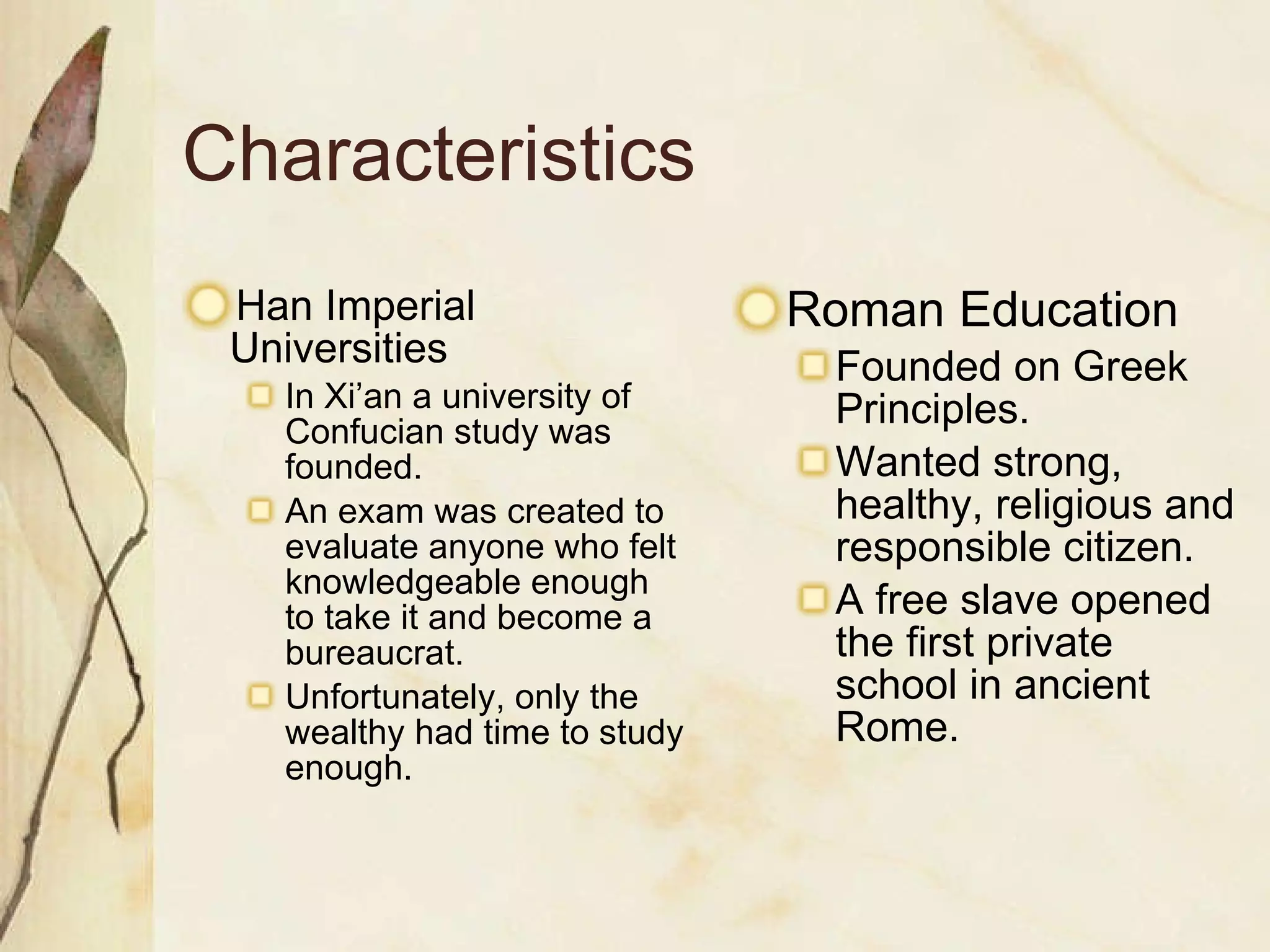 Characteristics

Han Imperial Universities

In Xi’an a university of Confucian study was founded.

An exam was created to evaluate anyone who felt knowledgeable enough to take it and become a bureaucrat.

Unfortunately, only the wealthy had time to study enough.

Roman Education

Founded on Greek Principles.

Wanted strong, healthy, religious and responsible citizen.

A free slave opened the first private school in ancient Rome.